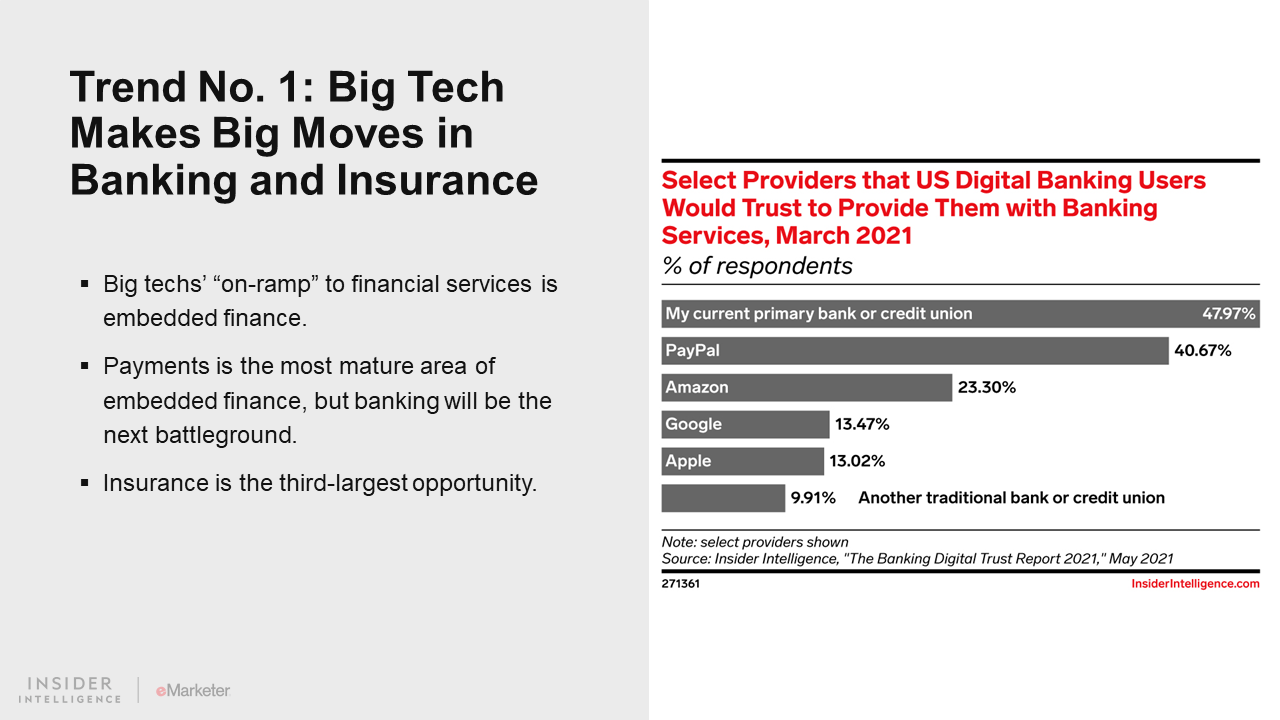 Trend No. 1: Big Tech Makes Big Moves in Banking and Insurance

▪ Big techs' "on-ramp" to financial services is embedded finance.

▪ Payments is the most mature area of embedded finance, but banking will be the next battleground.

▪ Insurance is the third-largest opportunity.

INSIDER INTELLIGENCE | eMarketer

Select Providers that US Digital Banking Users Would Trust to Provide Them with Banking Services, March 2021
% of respondents

My current primary bank or credit union 47.97%
PayPal 40.67%
Amazon 23.30%
Google 13.47%
Apple 13.02%
9.91% Another traditional bank or credit union

Note: select providers shown
Source: Insider Intelligence, "The Banking Digital Trust Report 2021," May 2021
271361
InsiderIntelligence.com